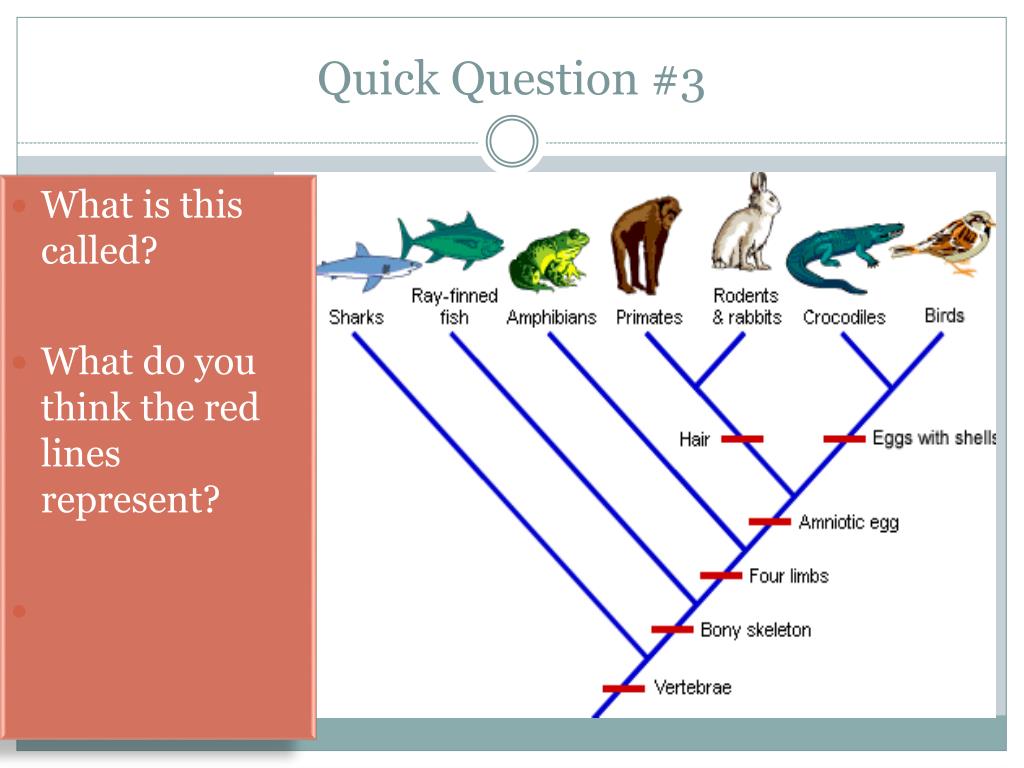 Quick Question #3

What is this called?

What do you think the red lines represent?

Sharks
Ray-finned fish
Amphibians
Primates
Rodents & rabbits
Crocodiles
Birds

Hair
Eggs with shells
Amniotic egg
Four limbs
Bony skeleton
Vertebrae